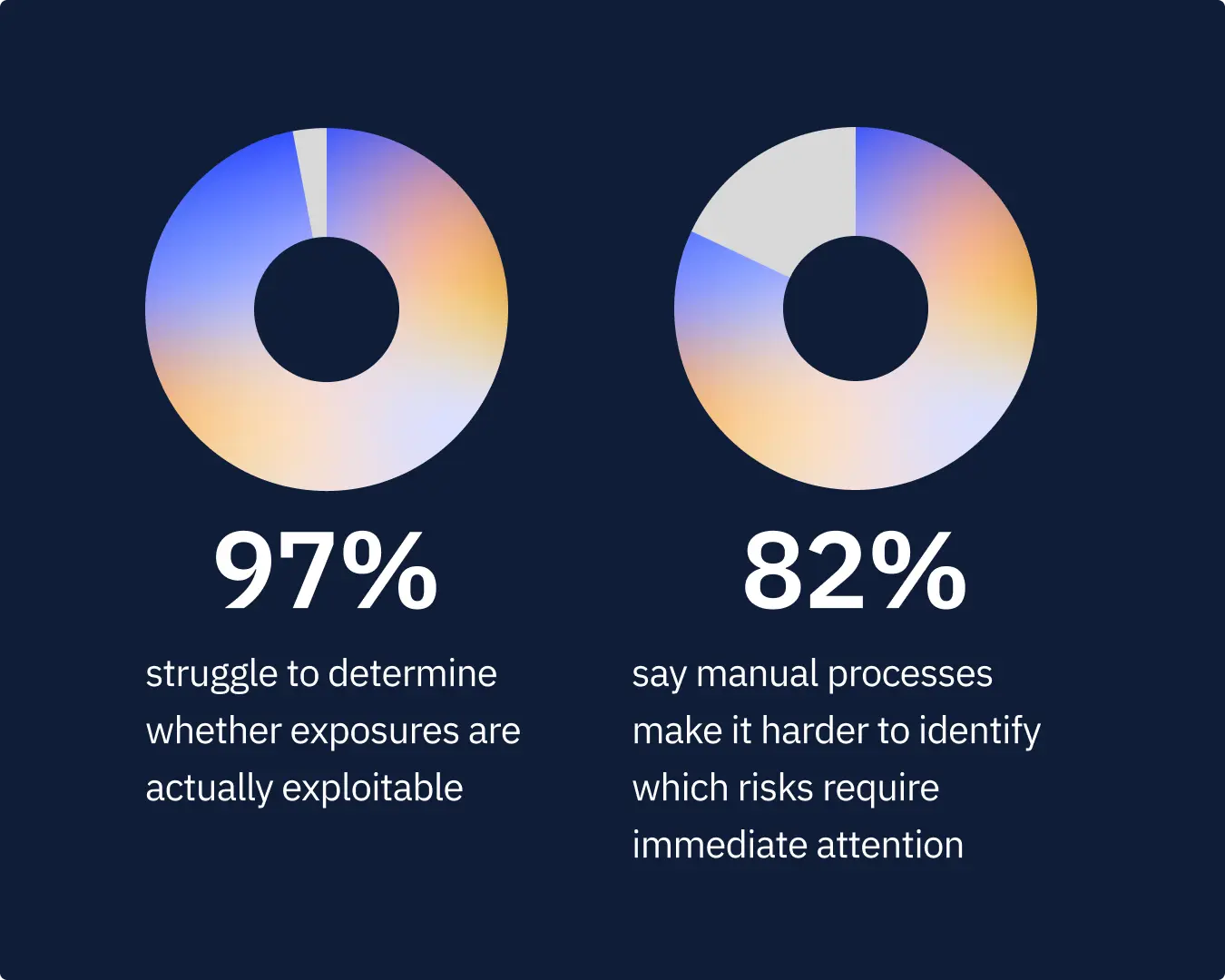 97%

struggle to determine whether exposures are actually exploitable

82%

say manual processes make it harder to identify which risks require immediate attention